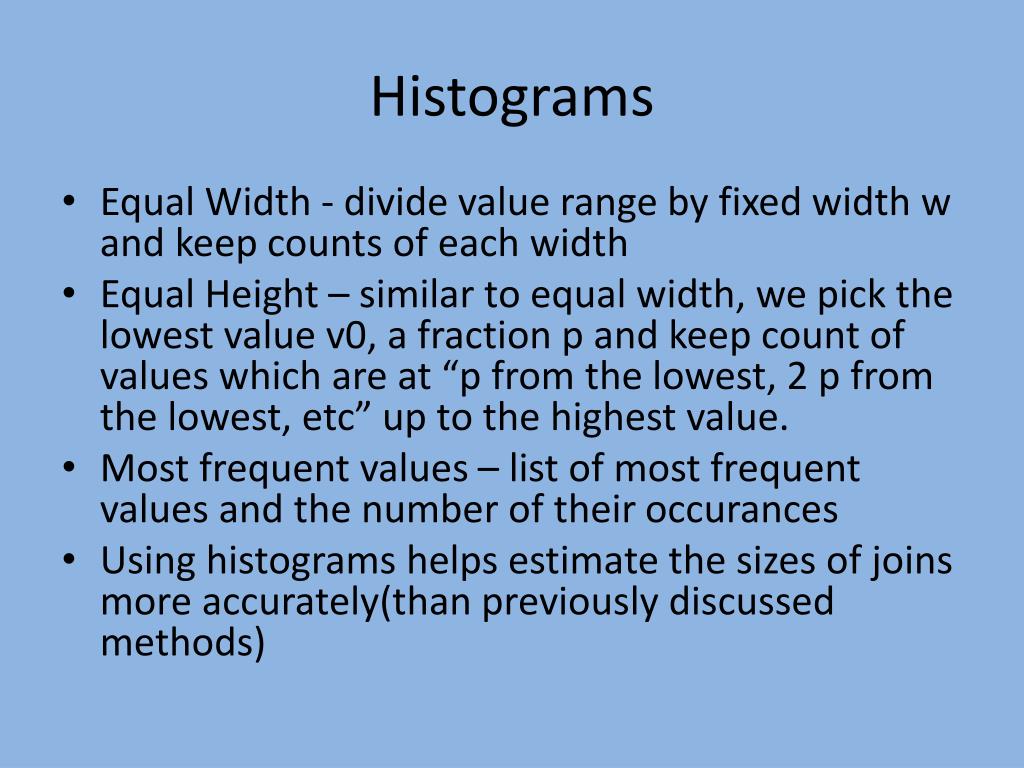 Histograms

• Equal Width - divide value range by fixed width w and keep counts of each width
• Equal Height – similar to equal width, we pick the lowest value v0, a fraction p and keep count of values which are at “p from the lowest, 2 p from the lowest, etc” up to the highest value.
• Most frequent values – list of most frequent values and the number of their occurances
• Using histograms helps estimate the sizes of joins more accurately(than previously discussed methods)